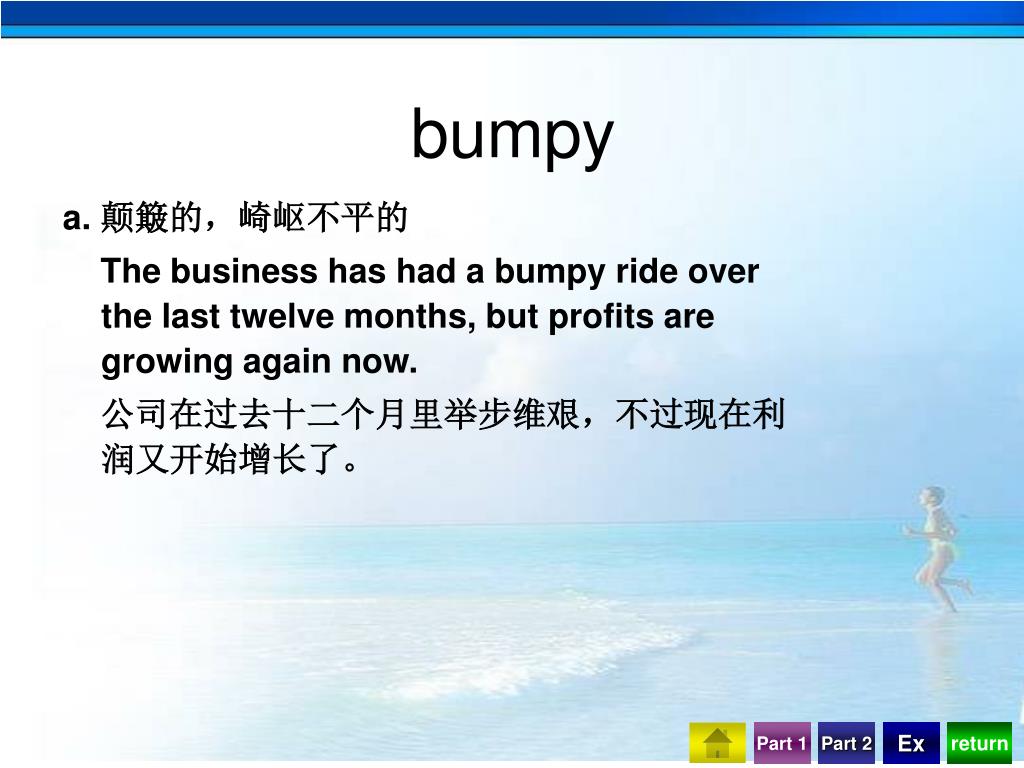 bumpy

a. 颠簸的，崎岖不平的

The business has had a bumpy ride over the last twelve months, but profits are growing again now.

公司在过去十二个月里举步维艰，不过现在利润又开始增长了。

Part 1 Part 2 Ex return